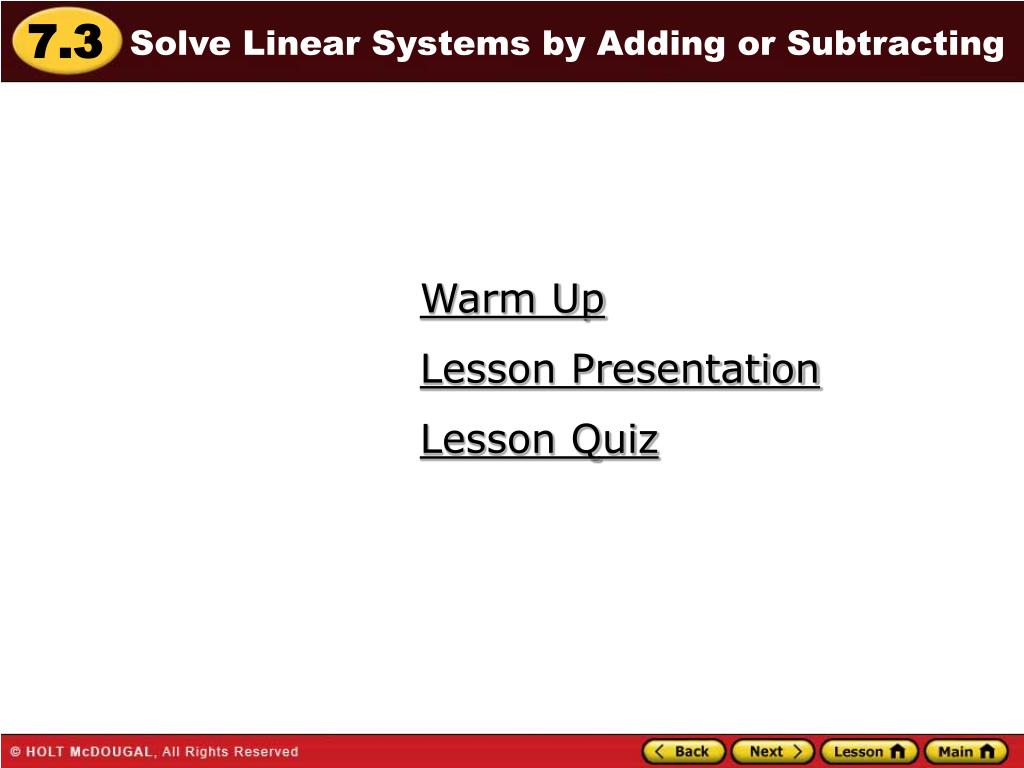 7.3 Solve Linear Systems by Adding or Subtracting

Warm Up

Lesson Presentation

Lesson Quiz

© HOLT McDOUGAL, All Rights Reserved

Back Next Lesson Main